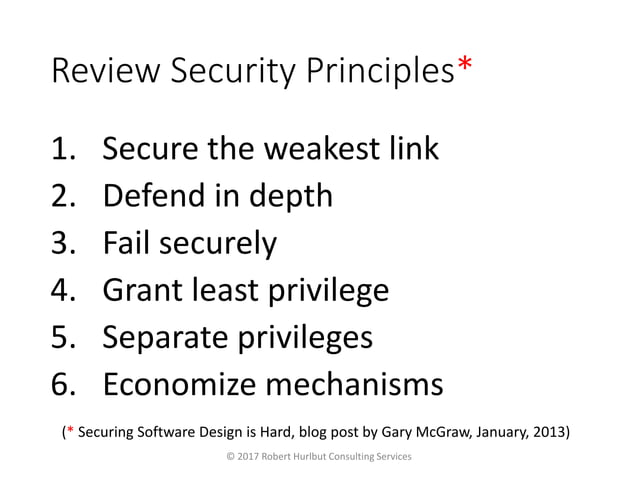 Review Security Principles*

1. Secure the weakest link
2. Defend in depth
3. Fail securely
4. Grant least privilege
5. Separate privileges
6. Economize mechanisms

(* Securing Software Design is Hard, blog post by Gary McGraw, January, 2013)

© 2017 Robert Hurlbut Consulting Services